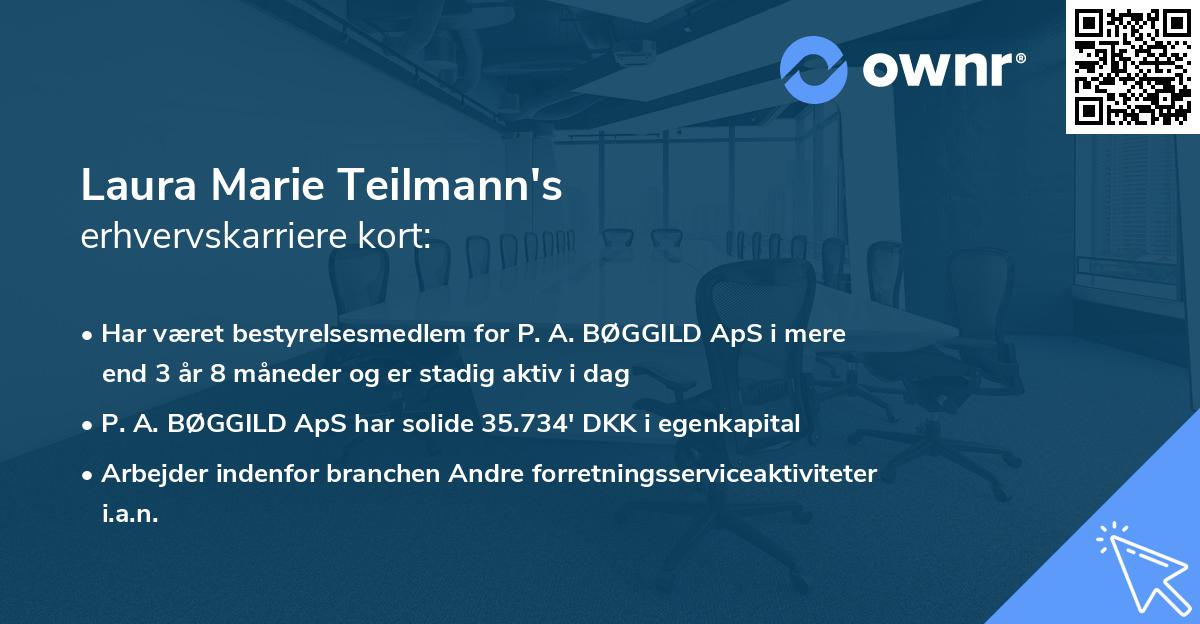 ownr®

Laura Marie Teilmann's
erhvervskarriere kort:

• Har været bestyrelsesmedlem for P. A. BØGGILD ApS i mere end 3 år 8 måneder og er stadig aktiv i dag

• P. A. BØGGILD ApS har solide 35.734' DKK i egenkapital

• Arbejder indenfor branchen Andre forretningsserviceaktiviteter i.a.n.